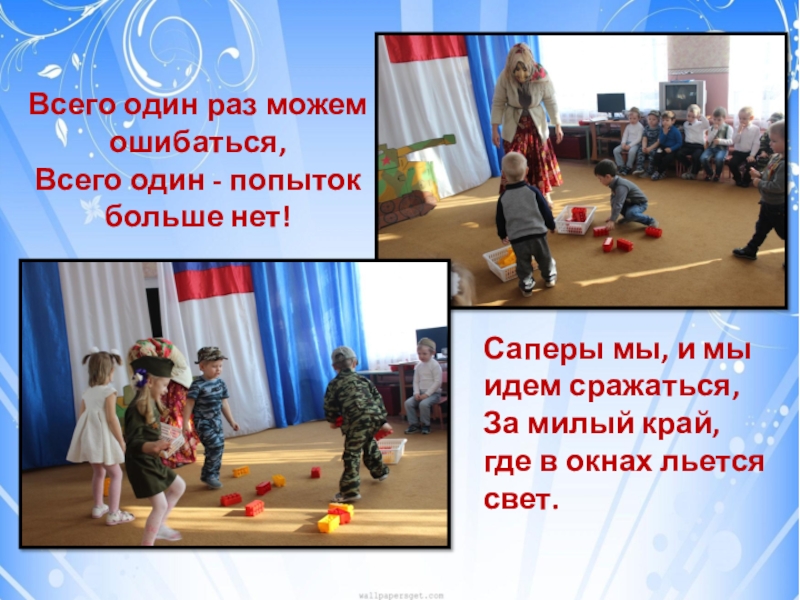 Всего один раз можем ошибаться,
Всего один - попыток больше нет!

Саперы мы, и мы идем сражаться,
За милый край,
где в окнах льется свет.

wallpapersget.com